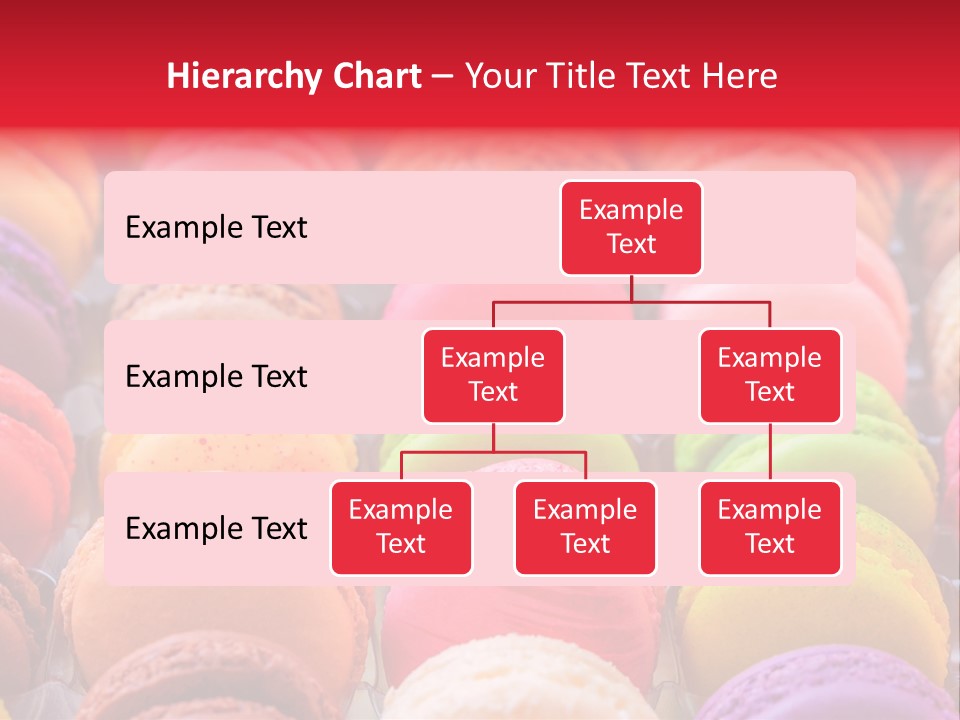 Hierarchy Chart – Your Title Text Here

Example Text

Example Text

Example Text

Example Text

Example Text

Example Text

Example Text

Example Text

Example Text